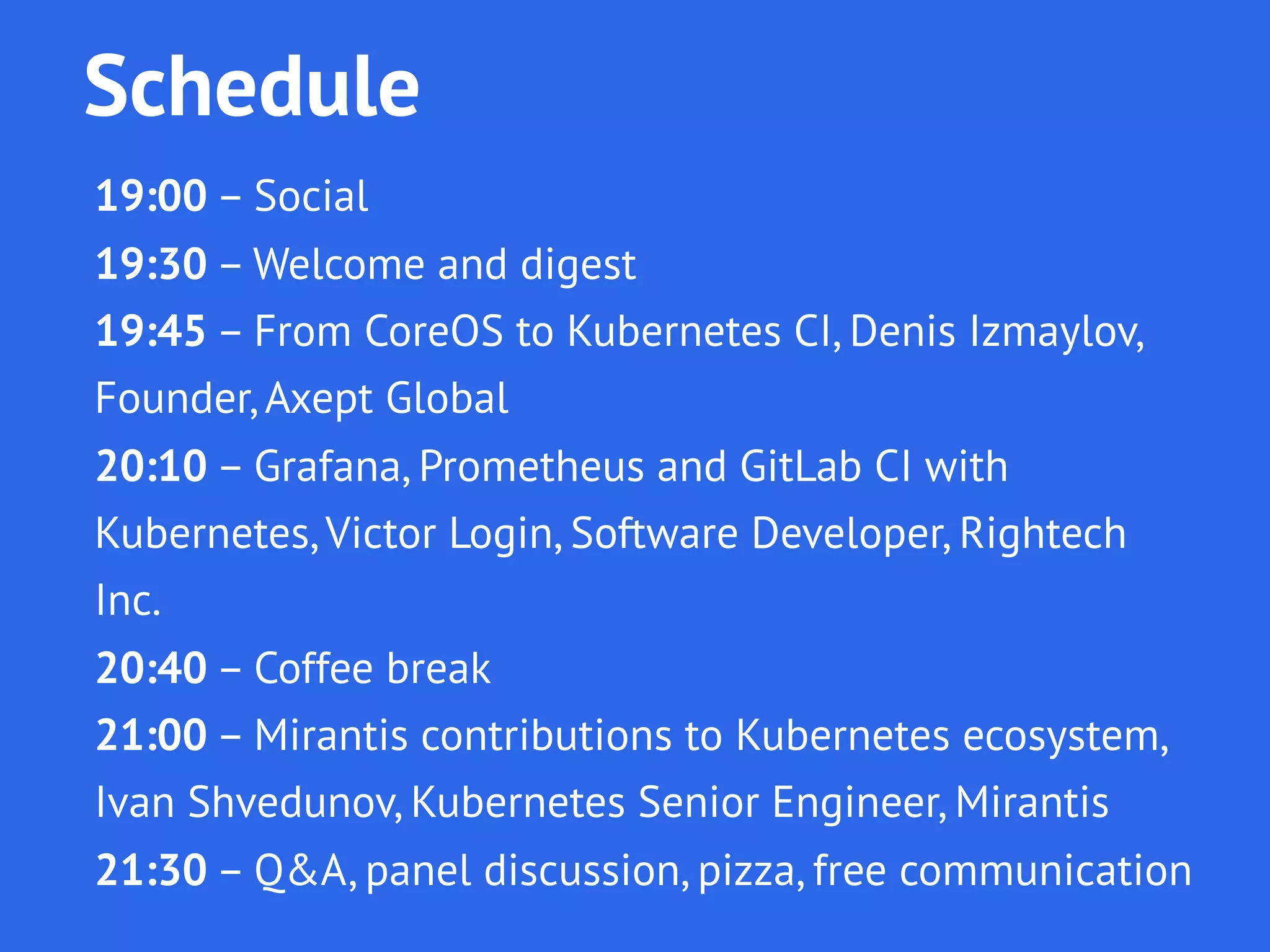 Schedule

19:00 – Social

19:30 – Welcome and digest

19:45 – From CoreOS to Kubernetes CI, Denis Izmaylov, Founder, Axept Global

20:10 – Grafana, Prometheus and GitLab CI with Kubernetes, Victor Login, Software Developer, Rightech Inc.

20:40 – Coffee break

21:00 – Mirantis contributions to Kubernetes ecosystem, Ivan Shvedunov, Kubernetes Senior Engineer, Mirantis

21:30 – Q&A, panel discussion, pizza, free communication